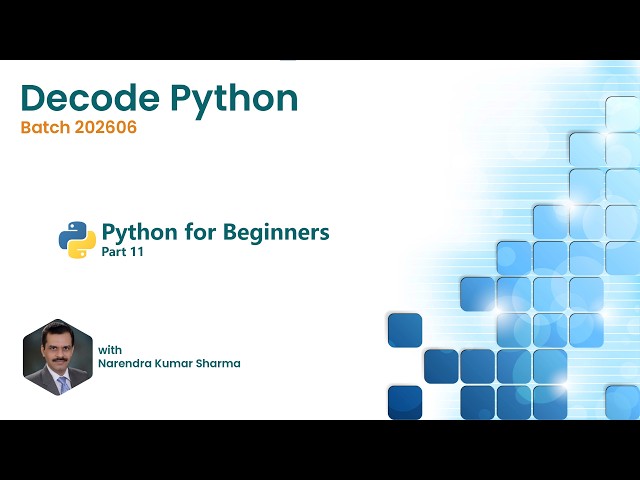 Decode Python
Batch 202606

Python for Beginners
Part 11

with
Narendra Kumar Sharma